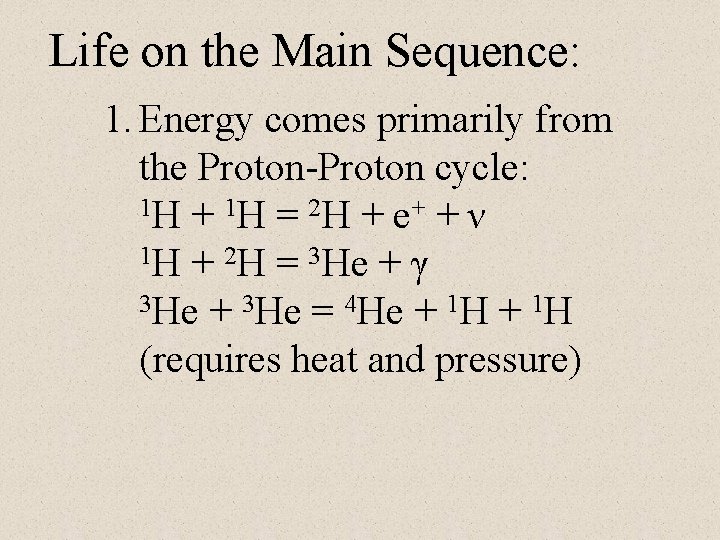 Life on the Main Sequence:

1. Energy comes primarily from the Proton-Proton cycle:
$^1H + ^1H = ^2H + e^+ + \nu$
$^1H + ^2H = ^3He + \gamma$
$^3He + ^3He = ^4He + ^1H + ^1H$
(requires heat and pressure)